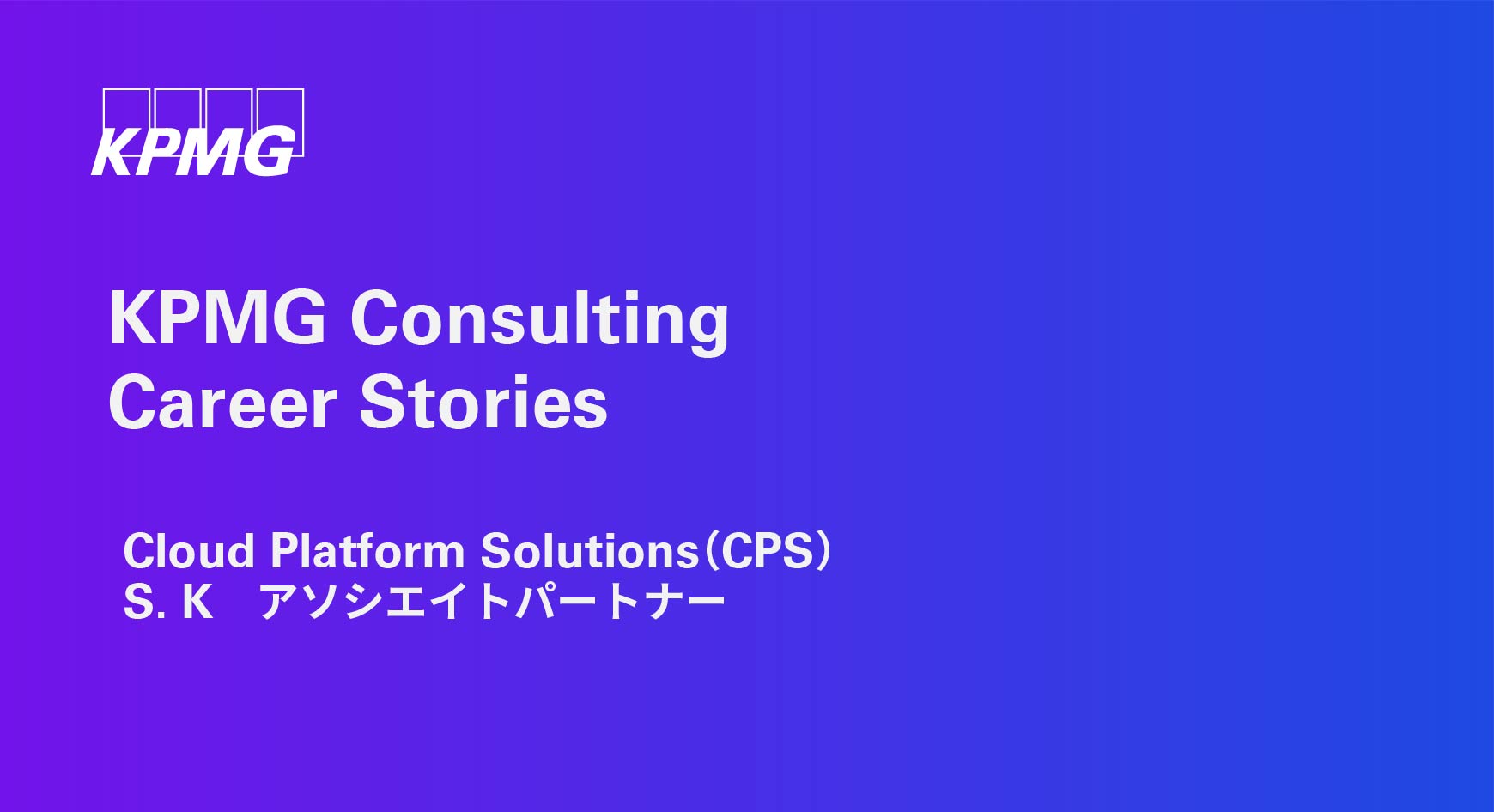 KPMG

KPMG Consulting
Career Stories

Cloud Platform Solutions（CPS）
S. K　アソシエイトパートナー